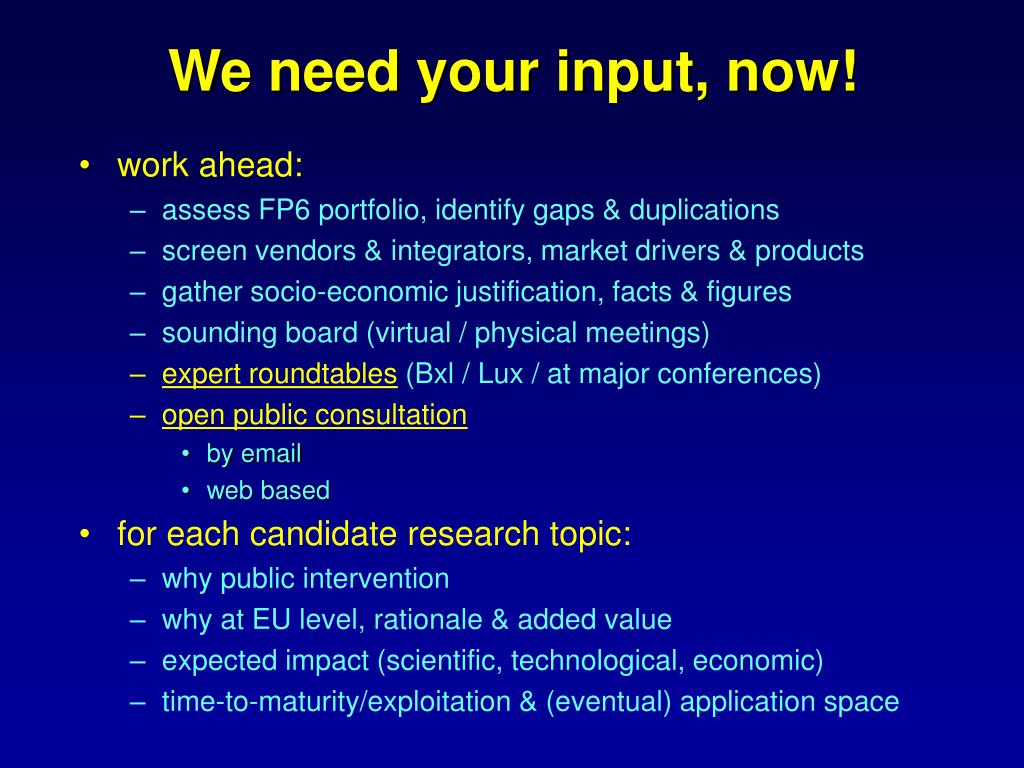 We need your input, now!

• work ahead:
– assess FP6 portfolio, identify gaps & duplications
– screen vendors & integrators, market drivers & products
– gather socio-economic justification, facts & figures
– sounding board (virtual / physical meetings)
– expert roundtables (Bxl / Lux / at major conferences)
– open public consultation
• by email
• web based
• for each candidate research topic:
– why public intervention
– why at EU level, rationale & added value
– expected impact (scientific, technological, economic)
– time-to-maturity/exploitation & (eventual) application space